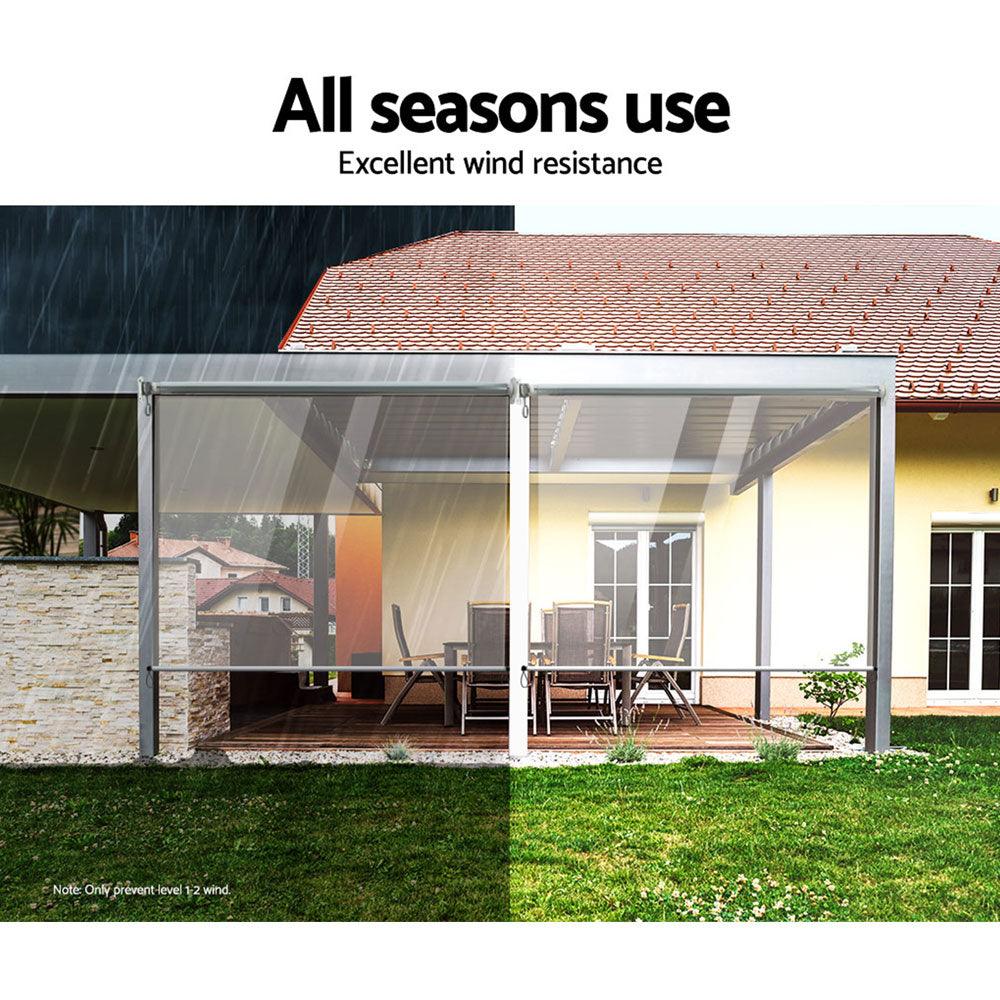 All seasons use
Excellent wind resistance

Note: Only prevent level 1-2 wind.